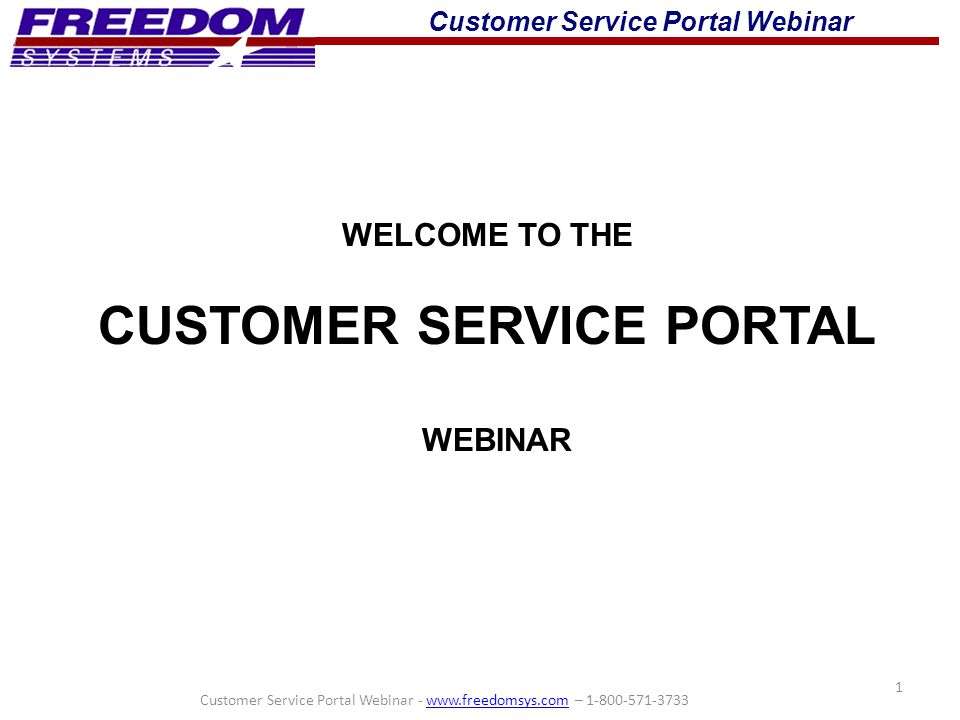 FREEDOM
SYSTEMS

Customer Service Portal Webinar

WELCOME TO THE

CUSTOMER SERVICE PORTAL

WEBINAR

1

Customer Service Portal Webinar - www.freedomsys.com – 1-800-571-3733